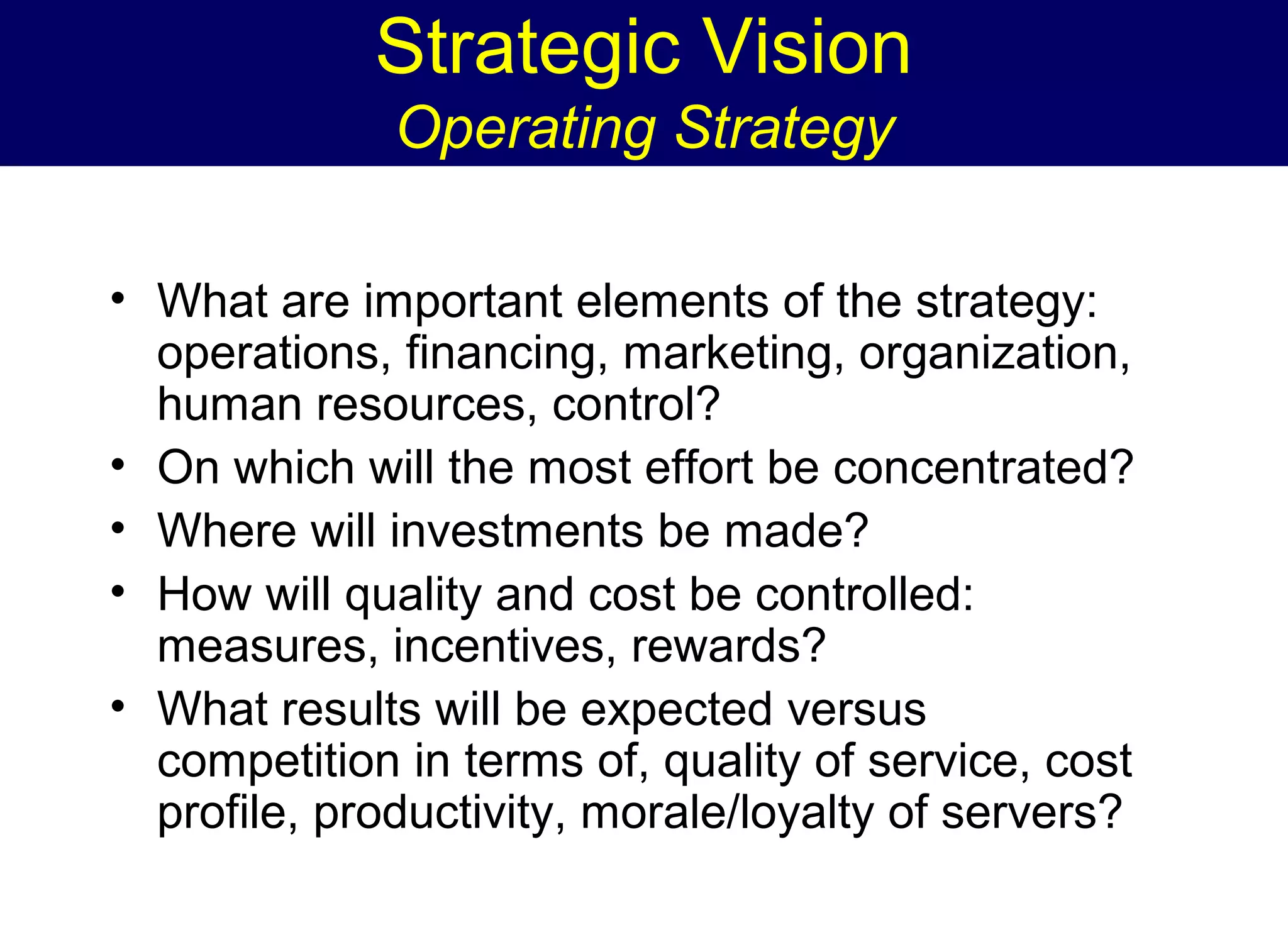 Strategic Vision
Operating Strategy

• What are important elements of the strategy: operations, financing, marketing, organization, human resources, control?
• On which will the most effort be concentrated?
• Where will investments be made?
• How will quality and cost be controlled: measures, incentives, rewards?
• What results will be expected versus competition in terms of, quality of service, cost profile, productivity, morale/loyalty of servers?